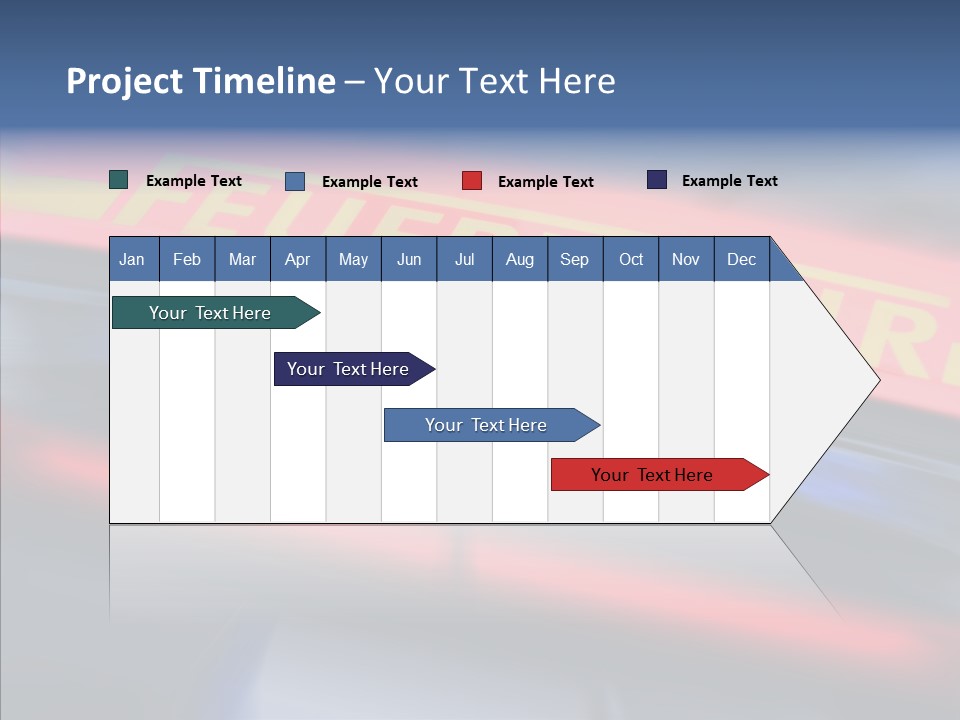 Project Timeline – Your Text Here

Example Text Example Text Example Text Example Text

| Jan | Feb | Mar | Apr | May | Jun | Jul | Aug | Sep | Oct | Nov | Dec |
|---|---|---|---|---|---|---|---|---|---|---|---|

Your Text Here

Your Text Here

Your Text Here

Your Text Here